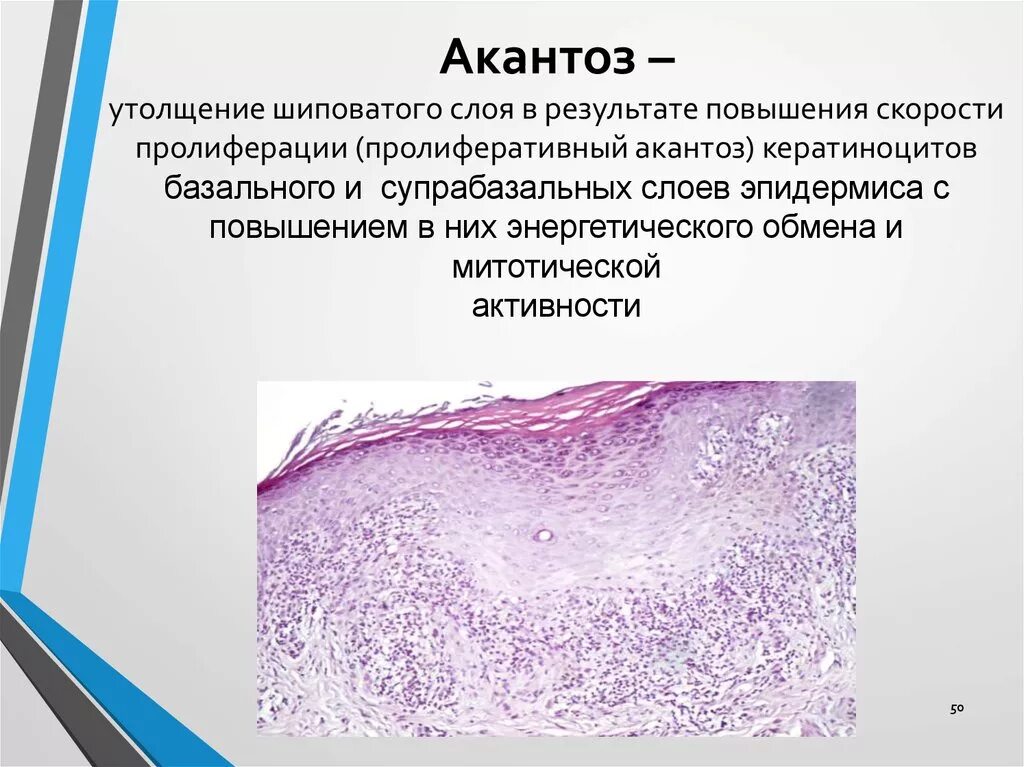 Акантоз –

утолщение шиповатого слоя в результате повышения скорости пролиферации (пролиферативный акантоз) кератиноцитов базального и  супрабазальных слоев эпидермиса с повышением в них энергетического обмена и митотической активности

50